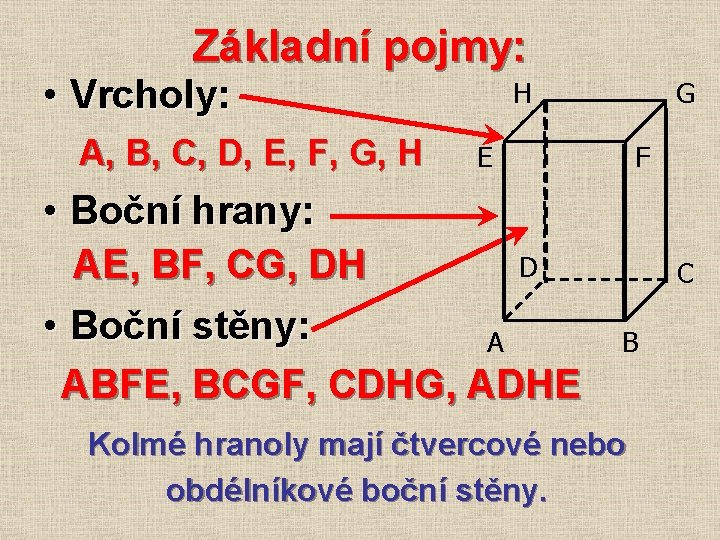 Základní pojmy:

• Vrcholy:

A, B, C, D, E, F, G, H

• Boční hrany:

AE, BF, CG, DH

• Boční stěny:

ABFE, BCGF, CDHG, ADHE

H G E F D C A B

Kolmé hranoly mají čtvercové nebo obdélníkové boční stěny.